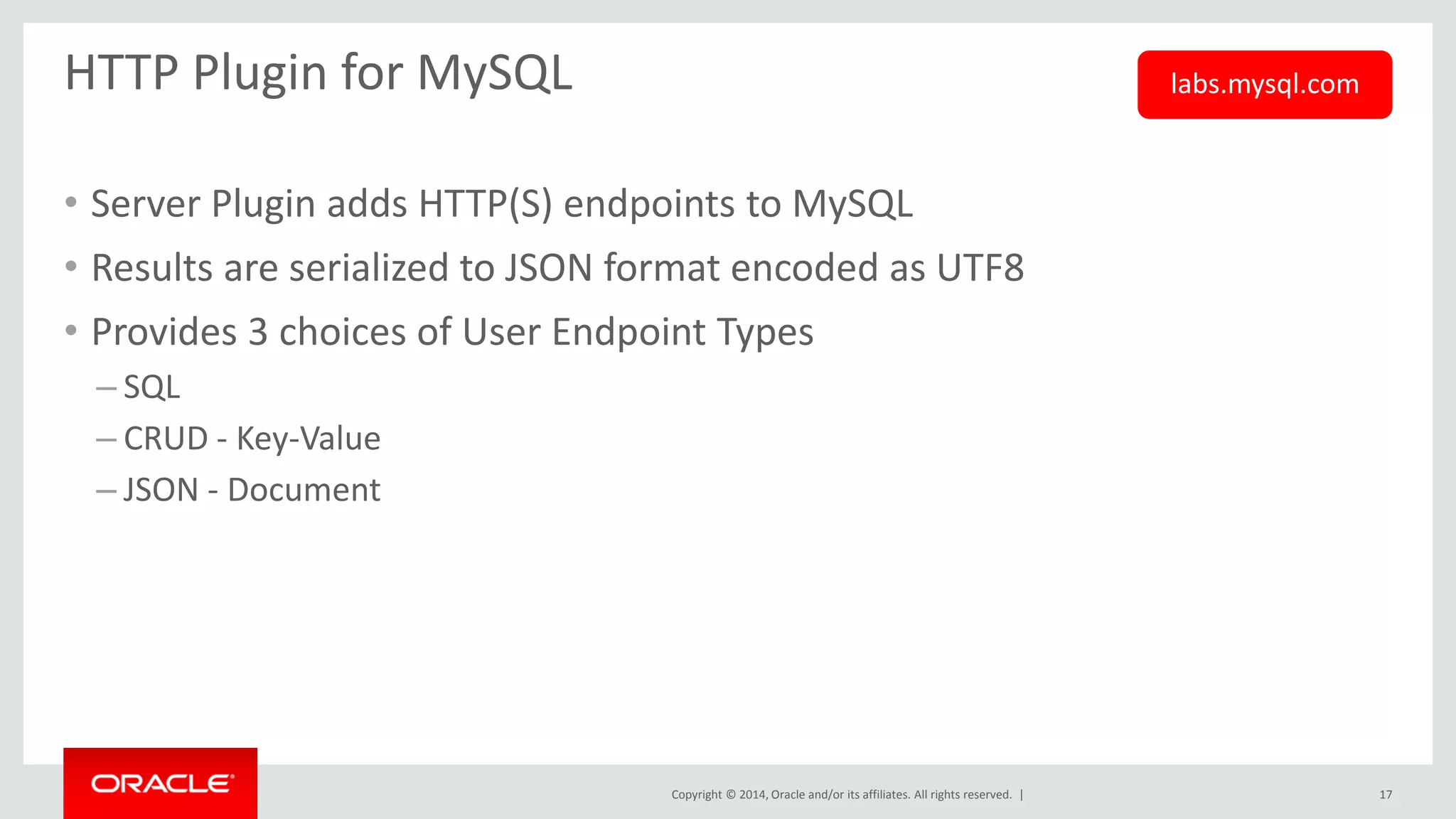 HTTP Plugin for MySQL

labs.mysql.com

• Server Plugin adds HTTP(S) endpoints to MySQL
• Results are serialized to JSON format encoded as UTF8
• Provides 3 choices of User Endpoint Types
– SQL
– CRUD - Key-Value
– JSON - Document

ORACLE

Copyright © 2014, Oracle and/or its affiliates. All rights reserved. |

17